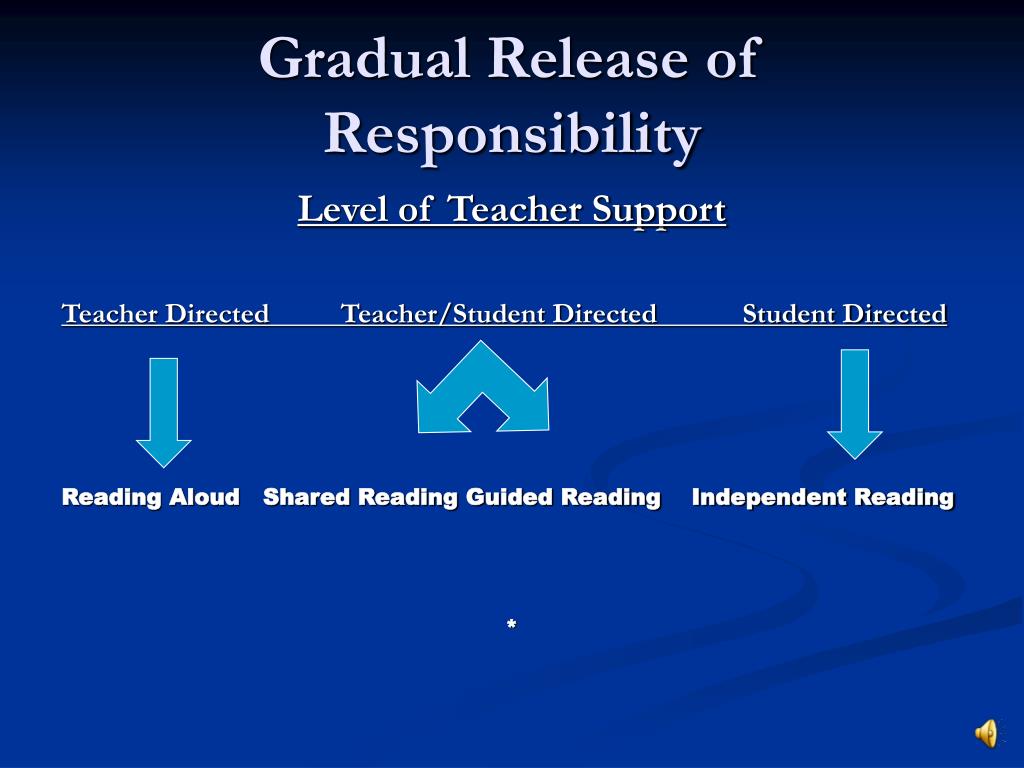 Gradual Release of Responsibility

Level of Teacher Support

Teacher Directed Teacher/Student Directed Student Directed

Reading Aloud Shared Reading Guided Reading Independent Reading

*